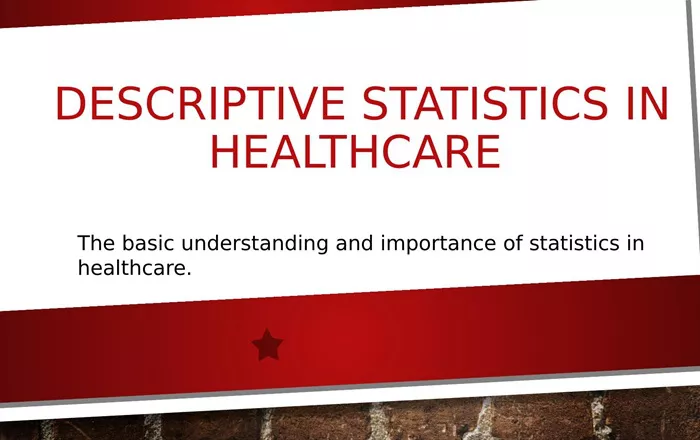 DESCRIPTIVE STATISTICS IN HEALTHCARE

The basic understanding and importance of statistics in healthcare.